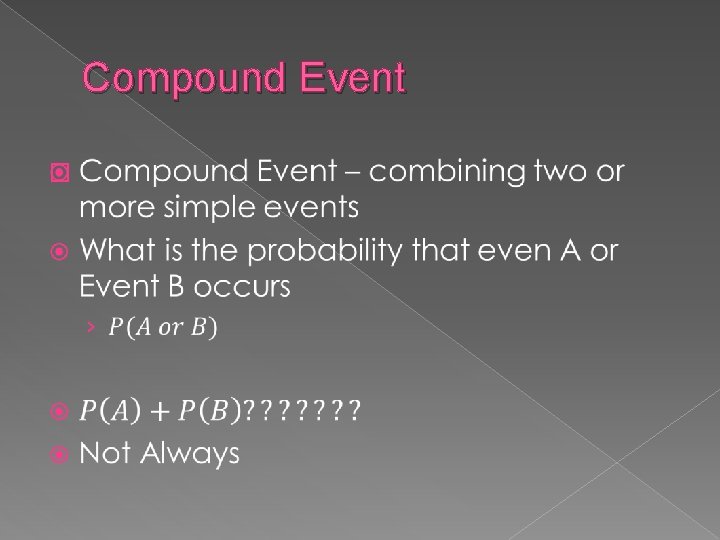 Compound Event

Compound Event – combining two or more simple events

What is the probability that even A or Event B occurs

› $P(A \text{ or } B)$

$P(A) + P(B)$???????

Not Always